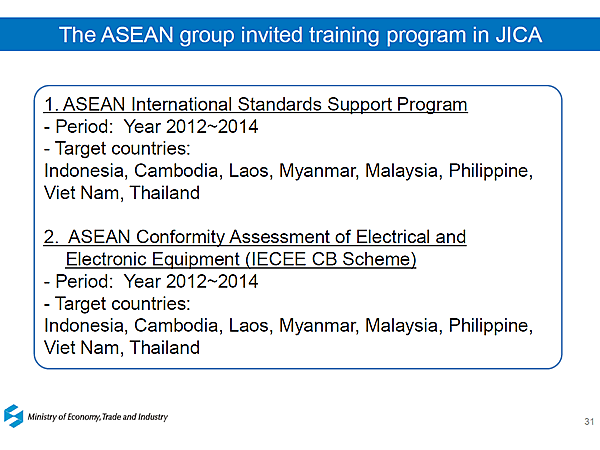 The ASEAN group invited training program in JICA

1. ASEAN International Standards Support Program
- Period: Year 2012~2014
- Target countries:
Indonesia, Cambodia, Laos, Myanmar, Malaysia, Philippine, Viet Nam, Thailand

2. ASEAN Conformity Assessment of Electrical and Electronic Equipment (IECEE CB Scheme)
- Period: Year 2012~2014
- Target countries:
Indonesia, Cambodia, Laos, Myanmar, Malaysia, Philippine, Viet Nam, Thailand

Ministry of Economy, Trade and Industry

31